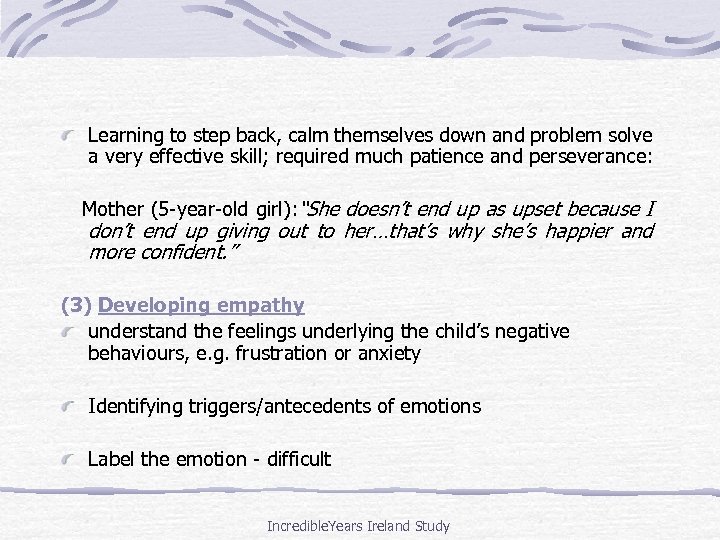 Learning to step back, calm themselves down and problem solve a very effective skill; required much patience and perseverance:

Mother (5-year-old girl): "She doesn't end up as upset because I don't end up giving out to her…that's why she's happier and more confident."

(3) Developing empathy

understand the feelings underlying the child's negative behaviours, e.g. frustration or anxiety

Identifying triggers/antecedents of emotions

Label the emotion - difficult

IncredibleYears Ireland Study